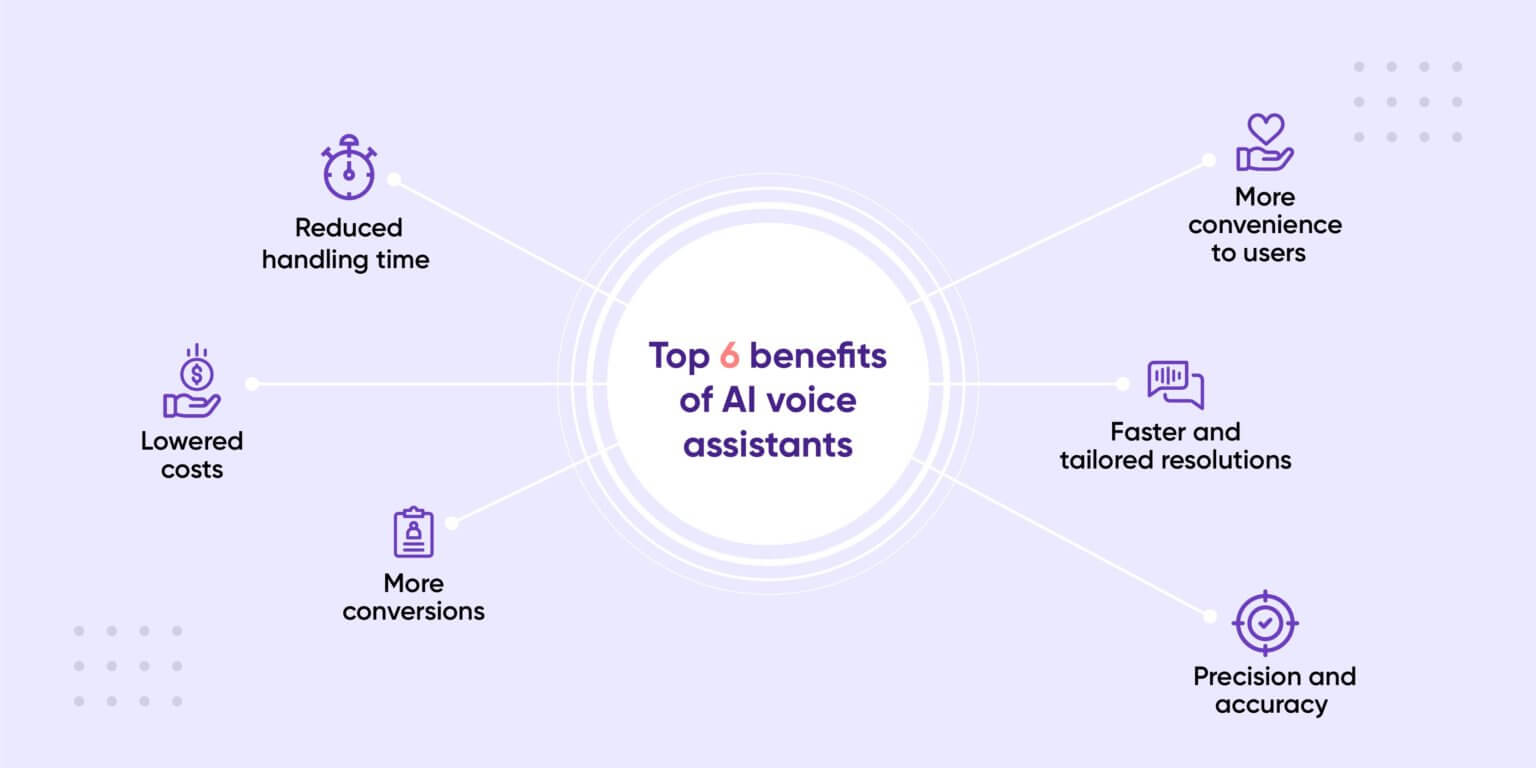 Top 6 benefits of AI voice assistants

Reduced handling time

Lowered costs

More conversions

More convenience to users

Faster and tailored resolutions

Precision and accuracy